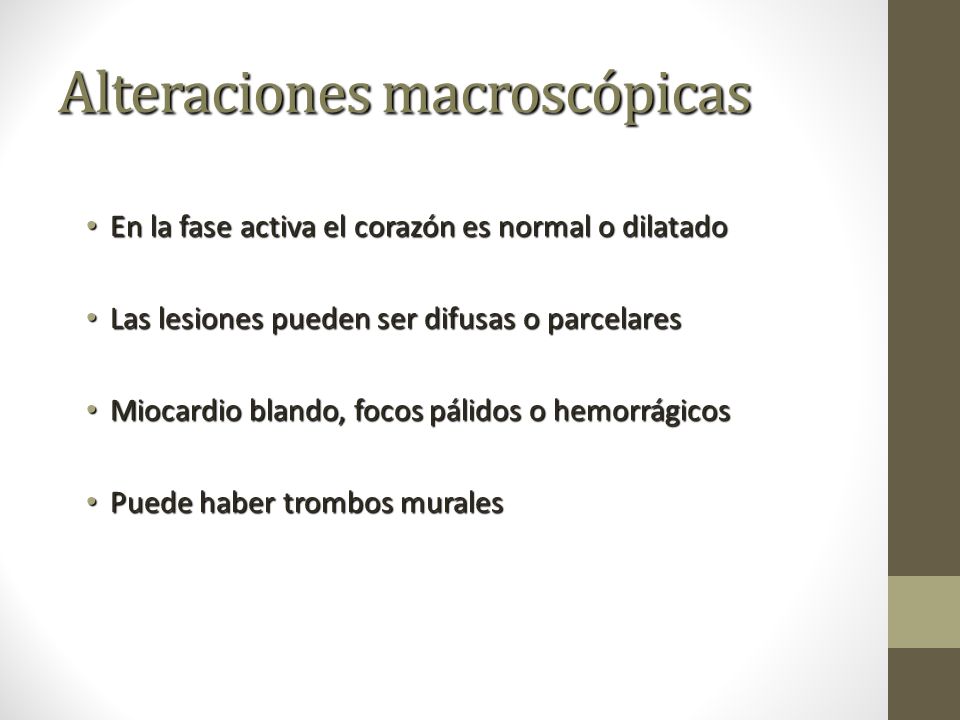 Alteraciones macroscópicas

• En la fase activa el corazón es normal o dilatado

• Las lesiones pueden ser difusas o parcelares

• Miocardio blando, focos pálidos o hemorrágicos

• Puede haber trombos murales